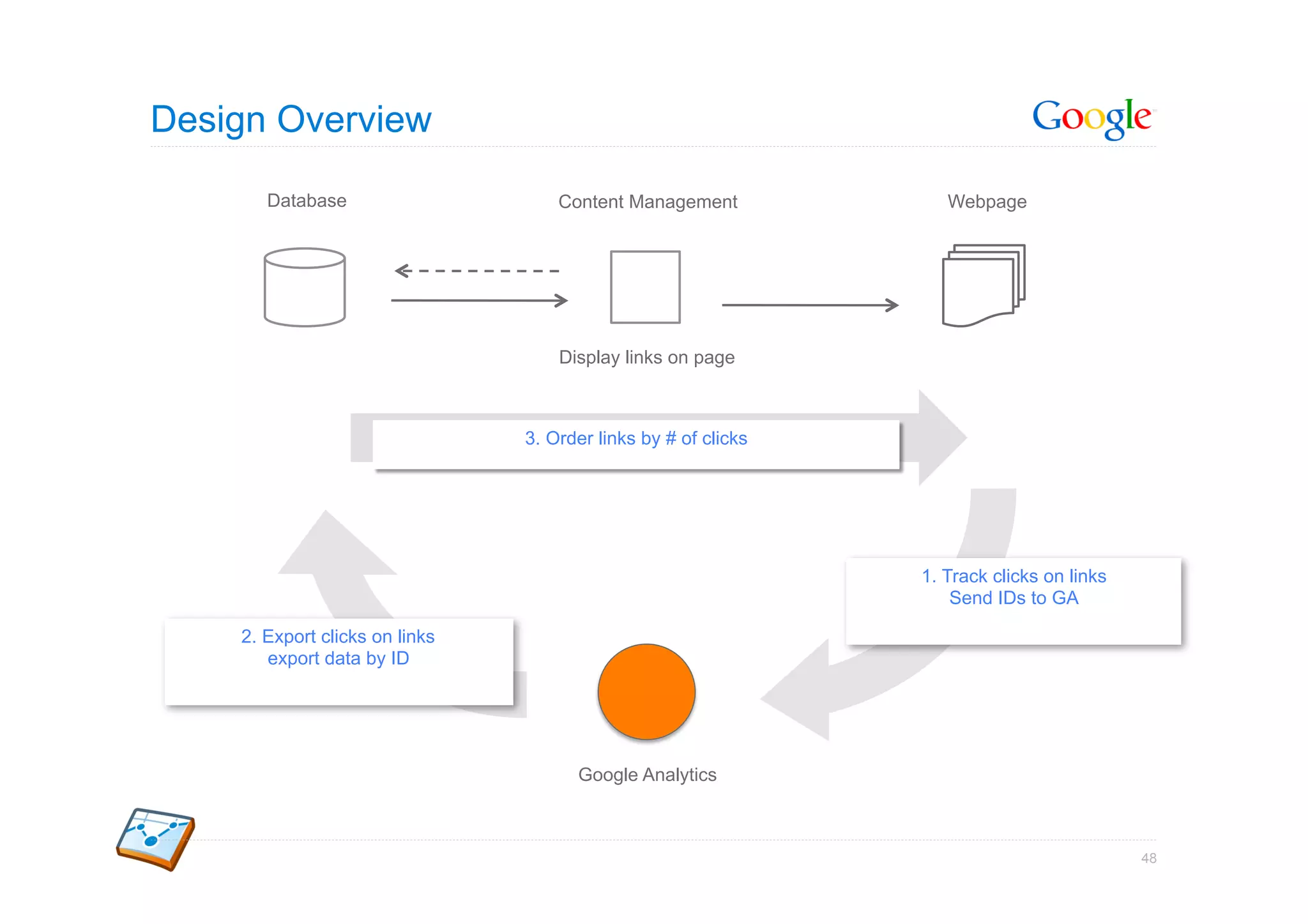 Design Overview

Google

Database

Content Management

Webpage

Display links on page

3. Order links by # of clicks

1. Track clicks on links
Send IDs to GA

2. Export clicks on links
export data by ID

Google Analytics

48